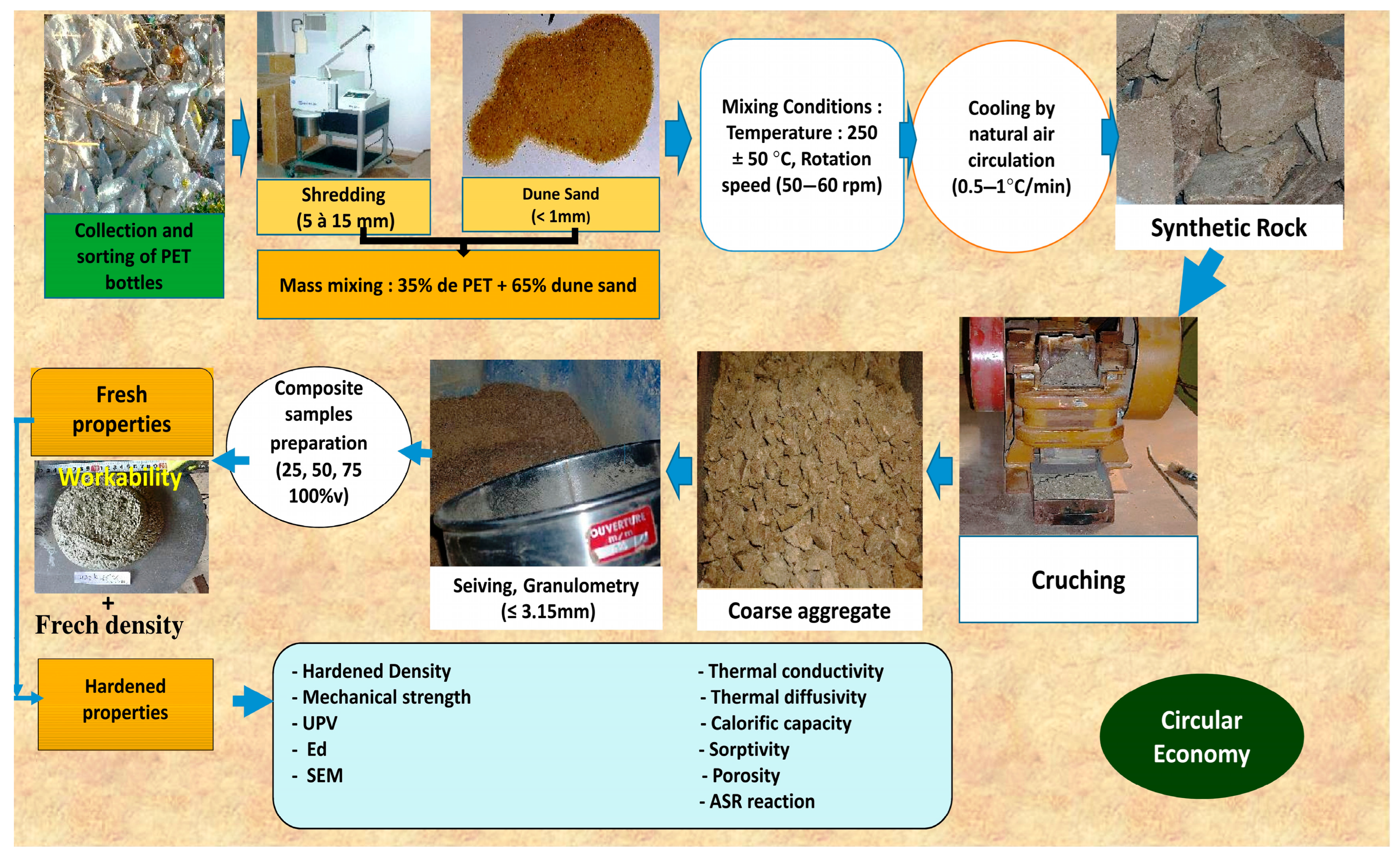 Collection and sorting of PET bottles

Shredding (5 à 15 mm)

Dune Sand (< 1mm)

Mass mixing : 35% de PET + 65% dune sand

Mixing Conditions : Temperature : 250 ± 50 °C, Rotation speed (50–60 rpm)

Cooling by natural air circulation (0.5–1°C/min)

Synthetic Rock

Cruching

Coarse aggregate

OUVERTURE m/m

Seiving, Granulometry (≤ 3.15mm)

Composite samples preparation (25, 50, 75 100%v)

Fresh properties

Workability

+

Frech density

Hardened properties

- Hardened Density
- Mechanical strength
- UPV
- Ed
- SEM

- Thermal conductivity
- Thermal diffusivity
- Calorific capacity
- Sorptivity
- Porosity
- ASR reaction

Circular Economy